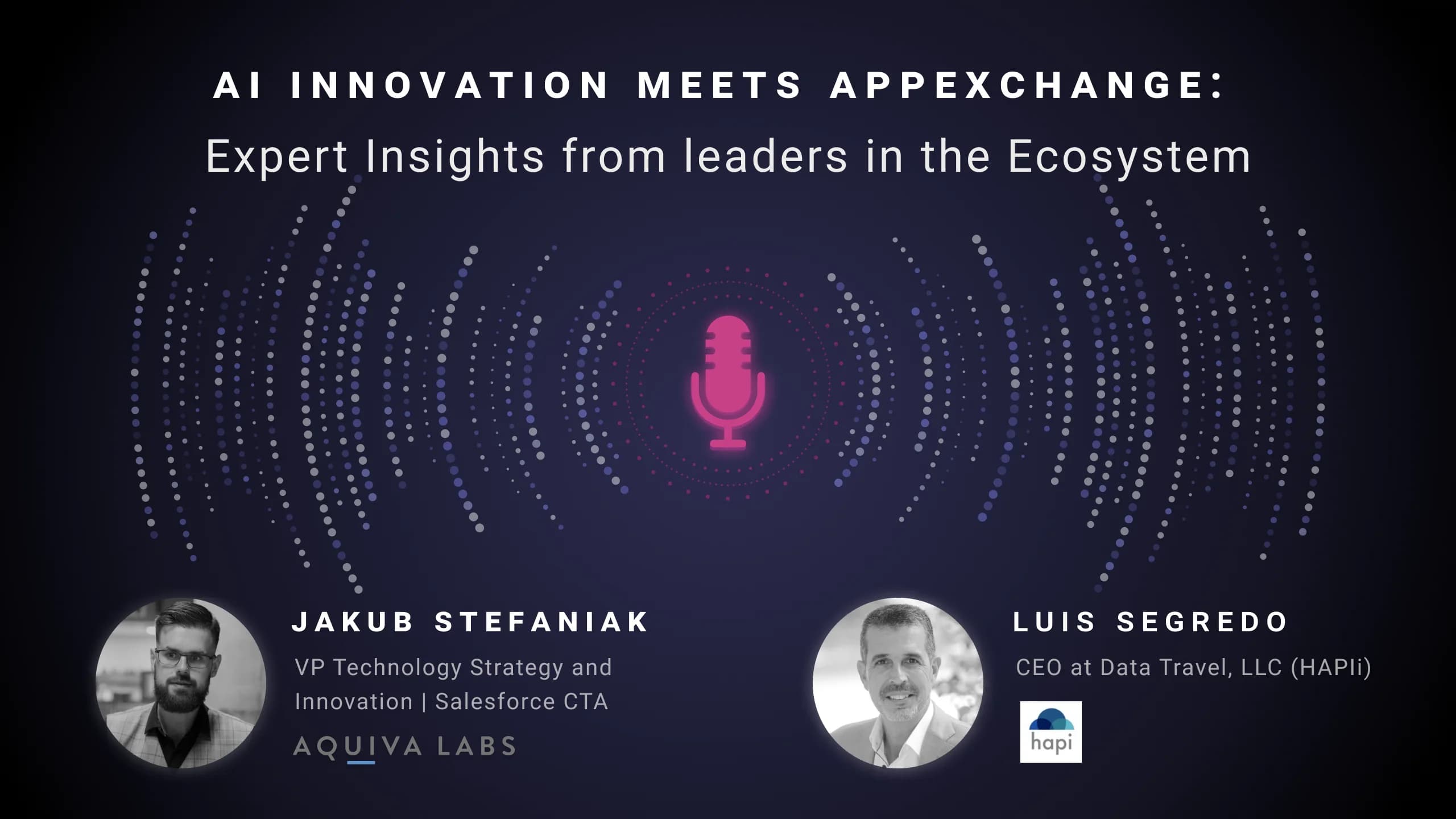 AI INNOVATION MEETS APPEXCHANGE:
Expert Insights from leaders in the Ecosystem

JAKUB STEFANIAK
VP Technology Strategy and Innovation | Salesforce CTA
AQUIVA LABS

LUIS SEGREDO
CEO at Data Travel, LLC (HAPIi)
hapi